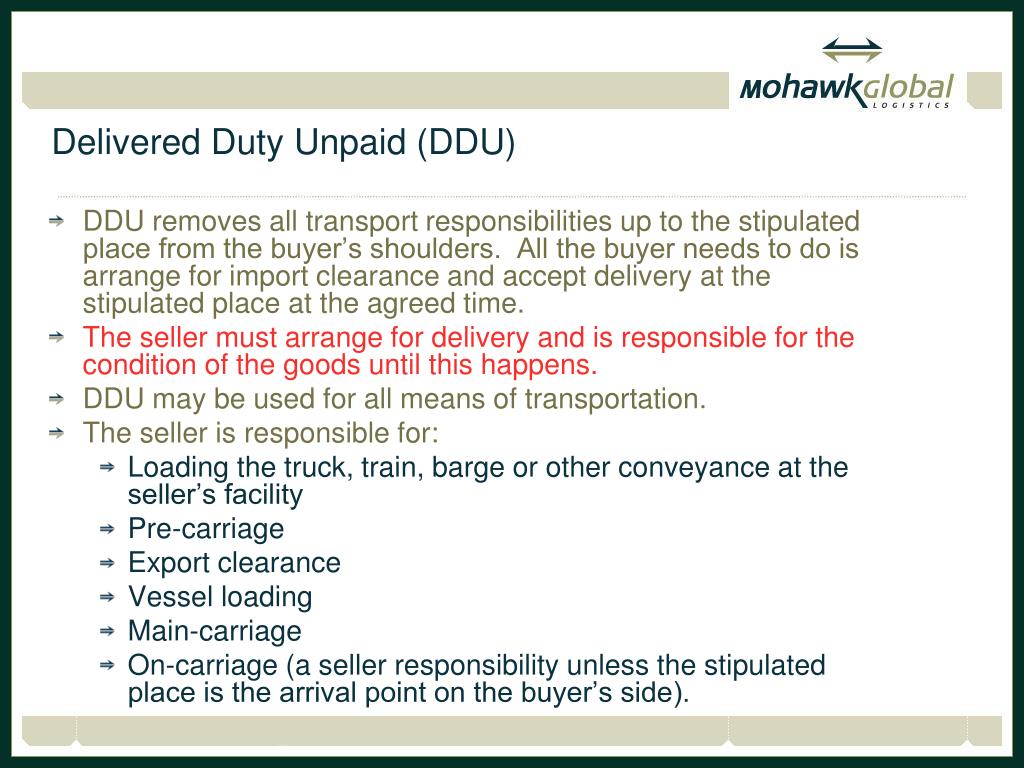 MohawkGlobal
LOGISTICS

Delivered Duty Unpaid (DDU)

DDU removes all transport responsibilities up to the stipulated place from the buyer’s shoulders. All the buyer needs to do is arrange for import clearance and accept delivery at the stipulated place at the agreed time.
The seller must arrange for delivery and is responsible for the condition of the goods until this happens.
DDU may be used for all means of transportation.
The seller is responsible for:
Loading the truck, train, barge or other conveyance at the seller’s facility
Pre-carriage
Export clearance
Vessel loading
Main-carriage
On-carriage (a seller responsibility unless the stipulated place is the arrival point on the buyer’s side).